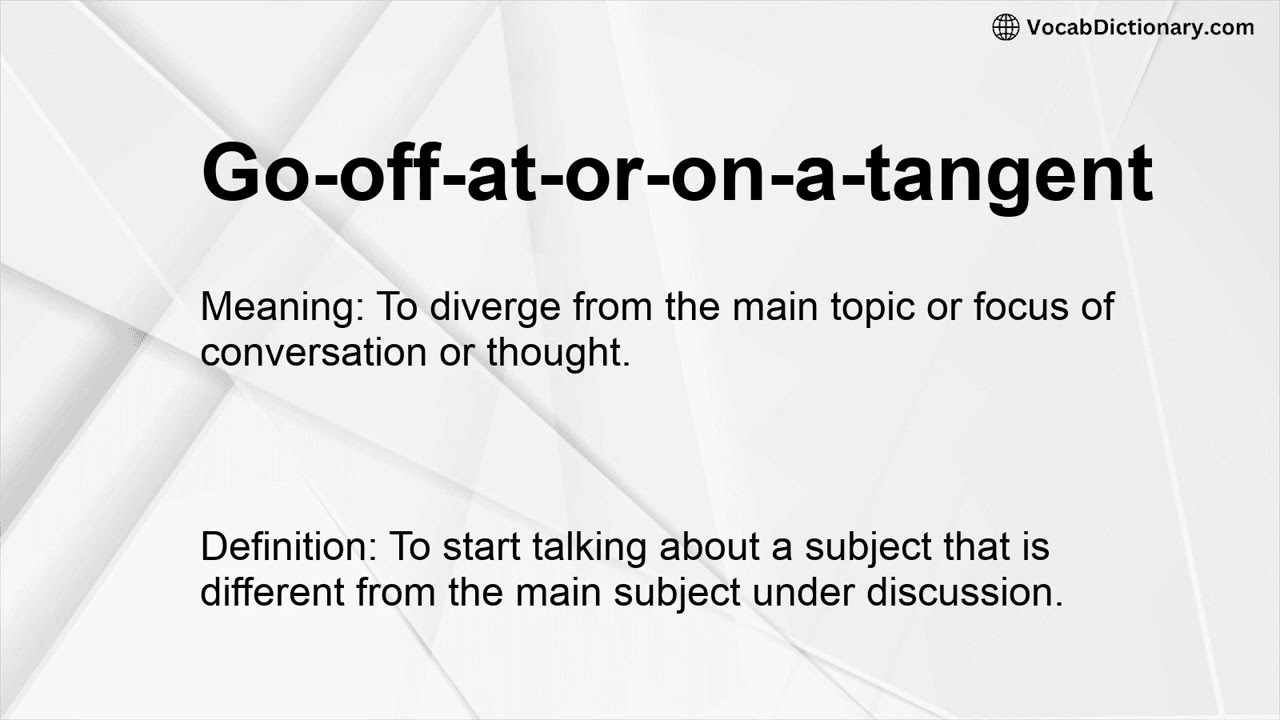 VocabDictionary.com

Go-off-at-or-on-a-tangent

Meaning: To diverge from the main topic or focus of conversation or thought.

Definition: To start talking about a subject that is different from the main subject under discussion.